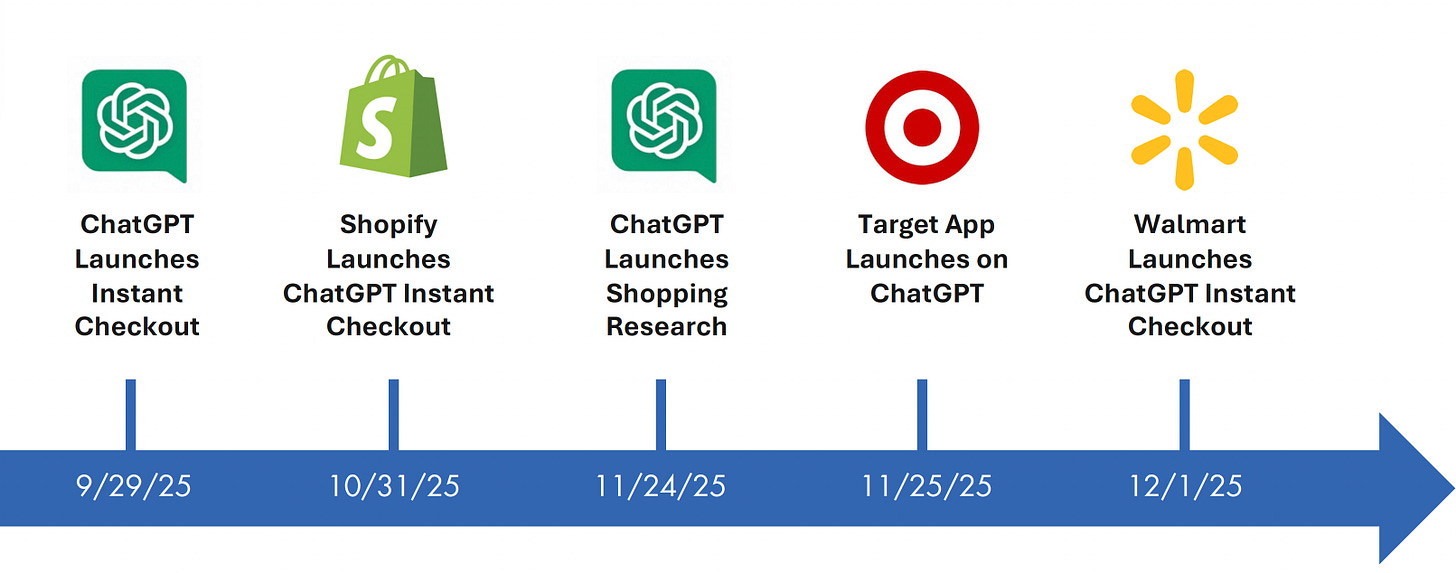 ChatGPT Launches Instant Checkout

Shopify Launches ChatGPT Instant Checkout

ChatGPT Launches Shopping Research

Target App Launches on ChatGPT

Walmart Launches ChatGPT Instant Checkout

9/29/25

10/31/25

11/24/25

11/25/25

12/1/25